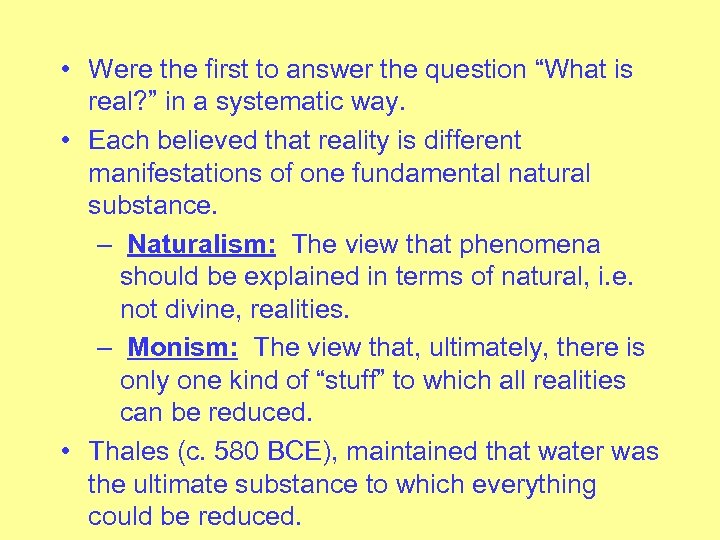 • Were the first to answer the question “What is real?” in a systematic way.

• Each believed that reality is different manifestations of one fundamental natural substance.

– Naturalism: The view that phenomena should be explained in terms of natural, i.e. not divine, realities.

– Monism: The view that, ultimately, there is only one kind of “stuff” to which all realities can be reduced.

• Thales (c. 580 BCE), maintained that water was the ultimate substance to which everything could be reduced.